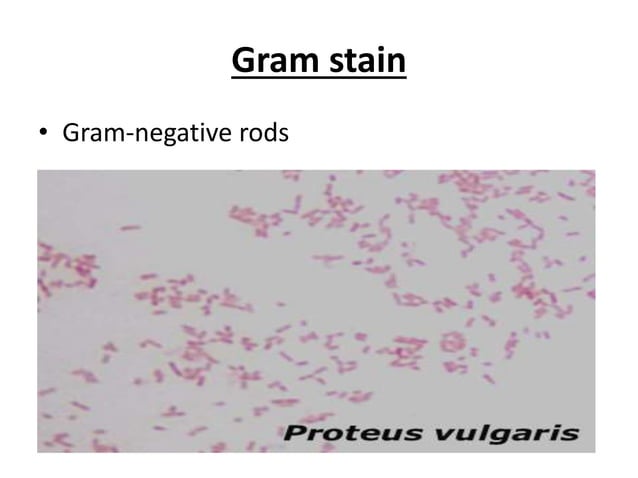 Gram stain

• Gram-negative rods

Proteus vulgaris